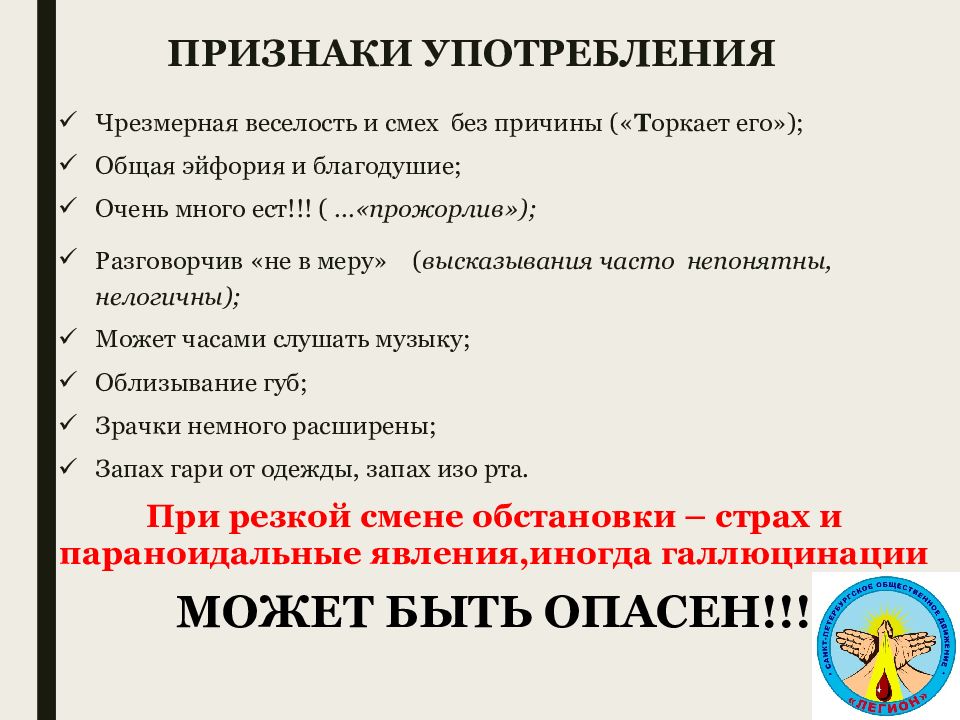 ПРИЗНАКИ УПОТРЕБЛЕНИЯ

✓ Чрезмерная веселость и смех без причины («Торкает его»);

✓ Общая эйфория и благодушие;

✓ Очень много ест!!! ( …«прожорлив»);

✓ Разговорчив «не в меру» (высказывания часто непонятны, нелогичны);

✓ Может часами слушать музыку;

✓ Облизывание губ;

✓ Зрачки немного расширены;

✓ Запах гари от одежды, запах изо рта.

При резкой смене обстановки – страх и параноидальные явления,иногда галлюцинации

МОЖЕТ БЫТЬ ОПАСЕН!!!

САНКТ-ПЕТЕРБУРГСКОЕ ОБЩЕСТВЕННОЕ ДВИЖЕНИЕ «ЛЕГИОН»